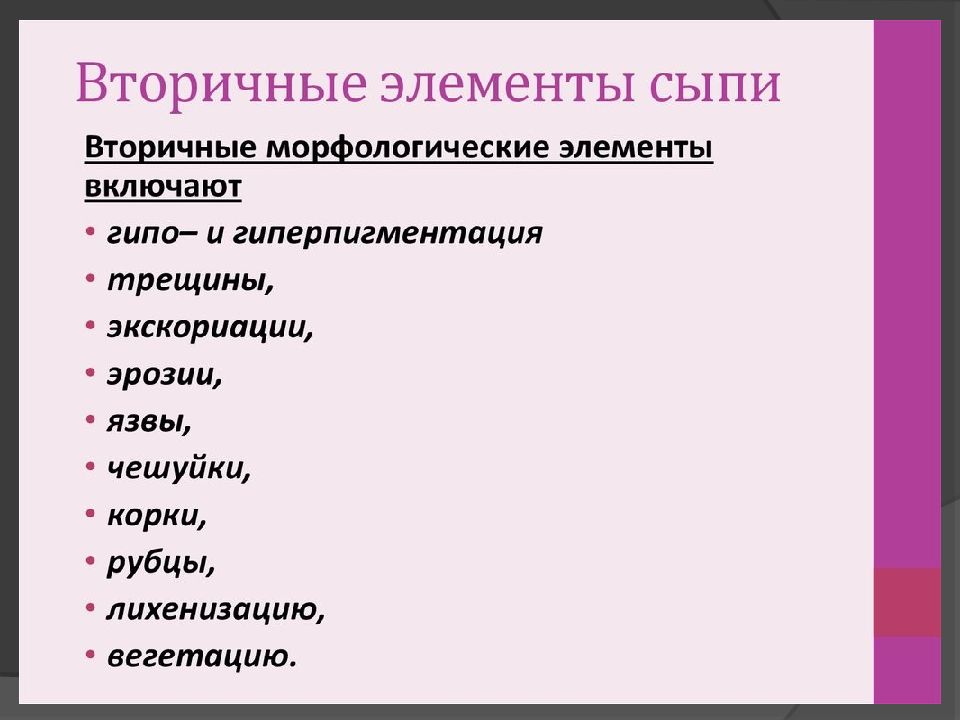 Вторичные элементы сыпи

Вторичные морфологические элементы включают

• гипо– и гиперпигментация
• трещины,
• экскориации,
• эрозии,
• язвы,
• чешуйки,
• корки,
• рубцы,
• лихенизацию,
• вегетацию.